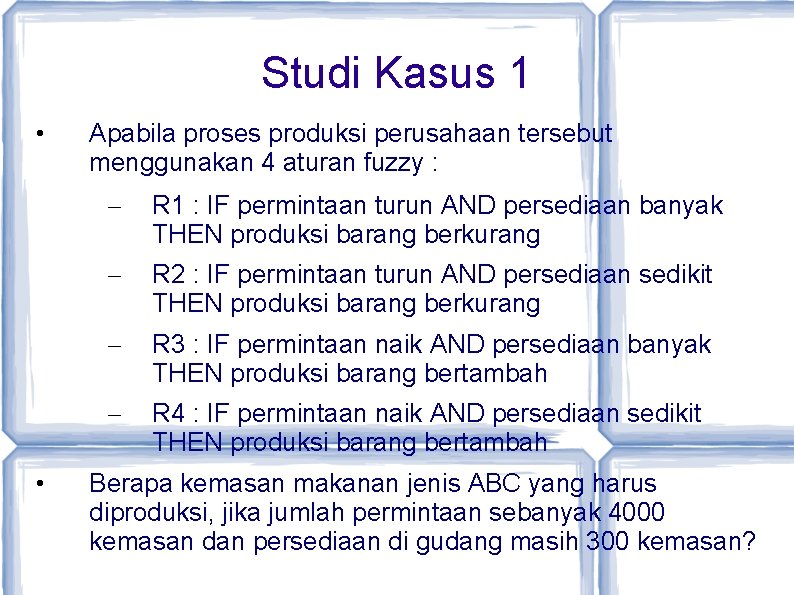 Studi Kasus 1

• Apabila proses produksi perusahaan tersebut menggunakan 4 aturan fuzzy :

– R1 : IF permintaan turun AND persediaan banyak THEN produksi barang berkurang

– R2 : IF permintaan turun AND persediaan sedikit THEN produksi barang berkurang

– R3 : IF permintaan naik AND persediaan banyak THEN produksi barang bertambah

– R4 : IF permintaan naik AND persediaan sedikit THEN produksi barang bertambah

• Berapa kemasan makanan jenis ABC yang harus diproduksi, jika jumlah permintaan sebanyak 4000 kemasan dan persediaan di gudang masih 300 kemasan?